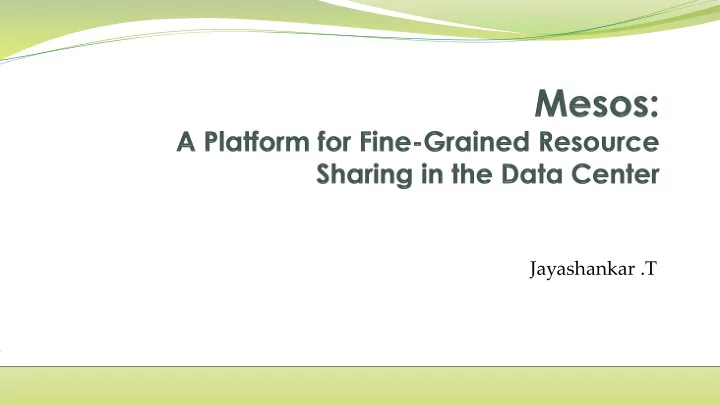 Mesos:
A Platform for Fine-Grained Resource Sharing in the Data Center

Jayashankar .T